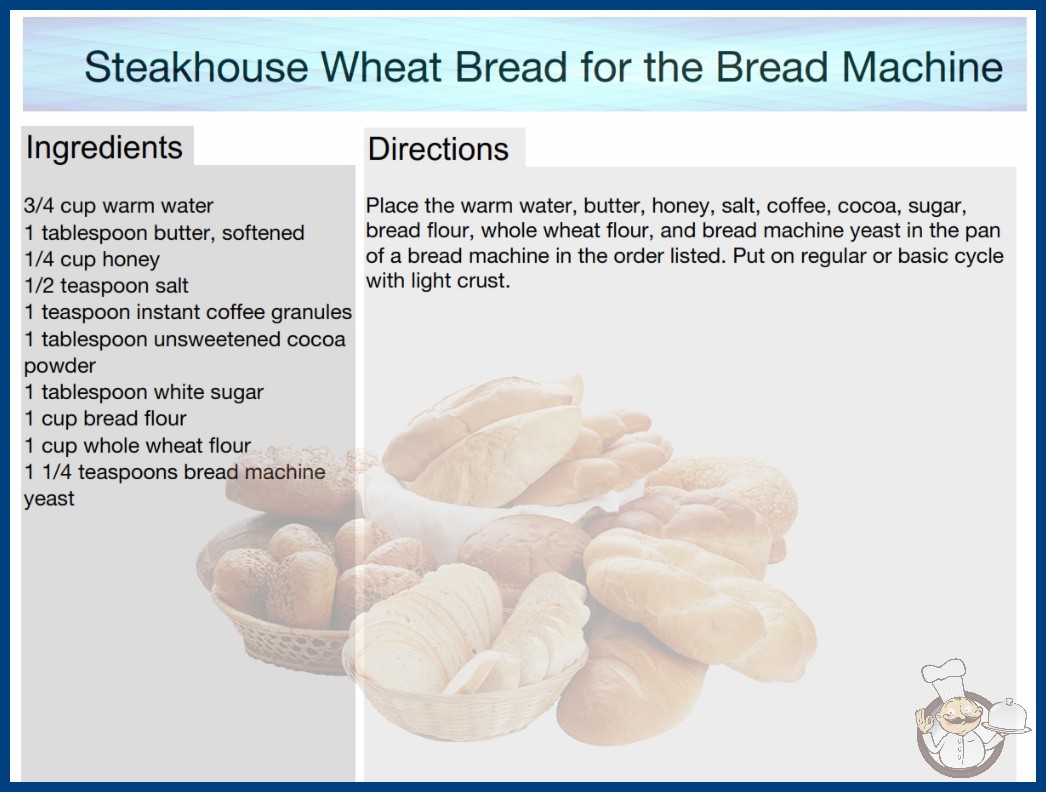 Steakhouse Wheat Bread for the Bread Machine

Ingredients

3/4 cup warm water
1 tablespoon butter, softened
1/4 cup honey
1/2 teaspoon salt
1 teaspoon instant coffee granules
1 tablespoon unsweetened cocoa powder
1 tablespoon white sugar
1 cup bread flour
1 cup whole wheat flour
1 1/4 teaspoons bread machine yeast

Directions

Place the warm water, butter, honey, salt, coffee, cocoa, sugar, bread flour, whole wheat flour, and bread machine yeast in the pan of a bread machine in the order listed. Put on regular or basic cycle with light crust.